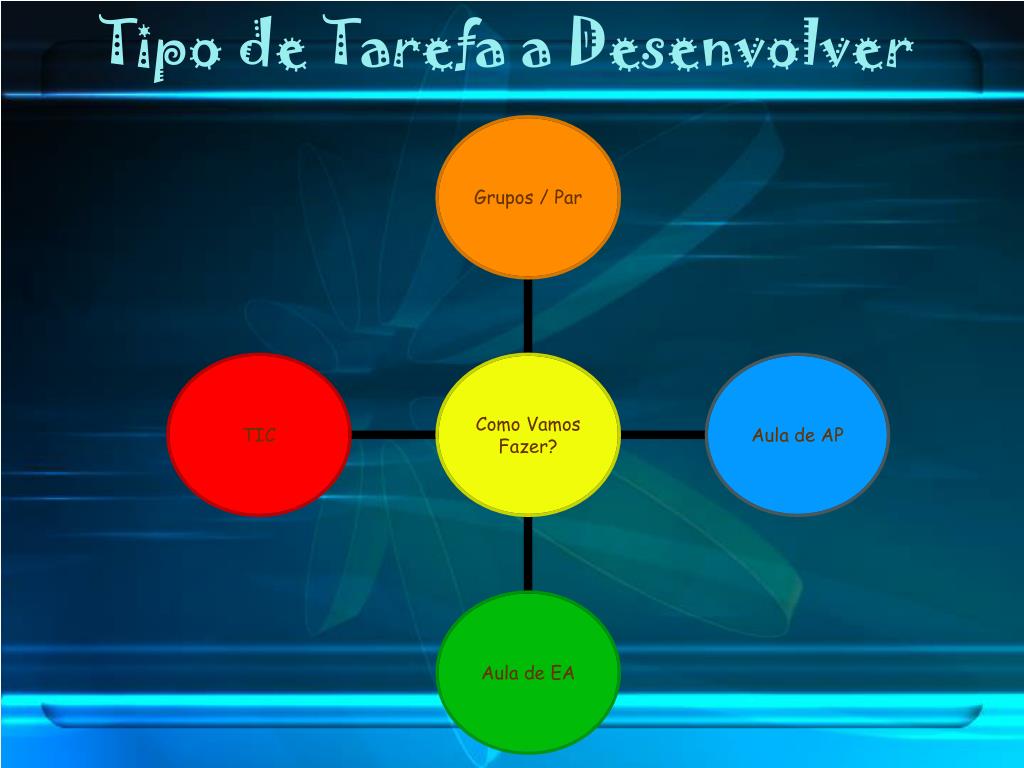 Tipo de Tarefa a Desenvolver

Grupos / Par

TIC

Como Vamos Fazer?

Aula de AP

Aula de EA